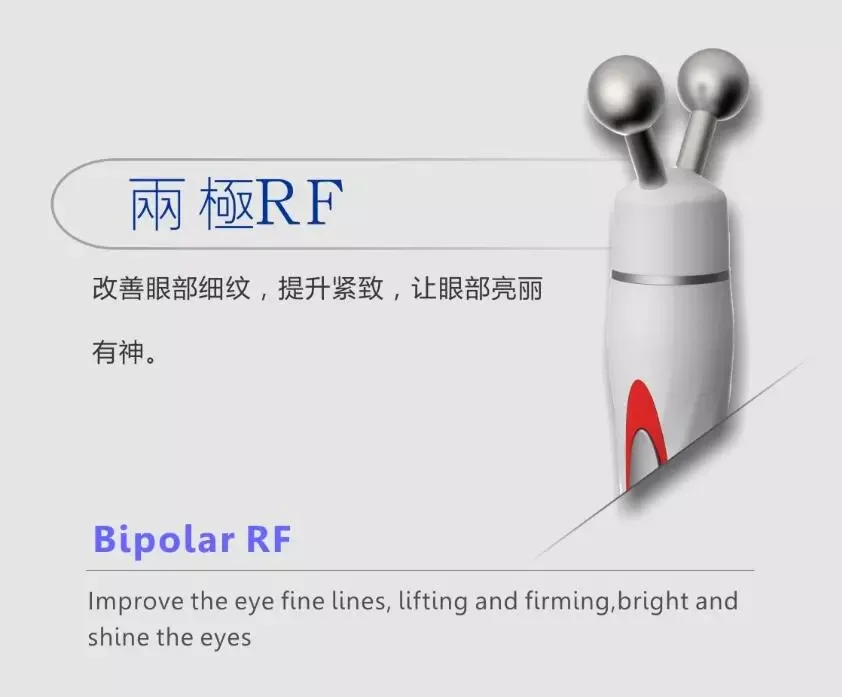 兩極RF

改善眼部细纹，提升紧致，让眼部亮丽有神。

Bipolar RF

Improve the eye fine lines, lifting and firming,bright and shine the eyes